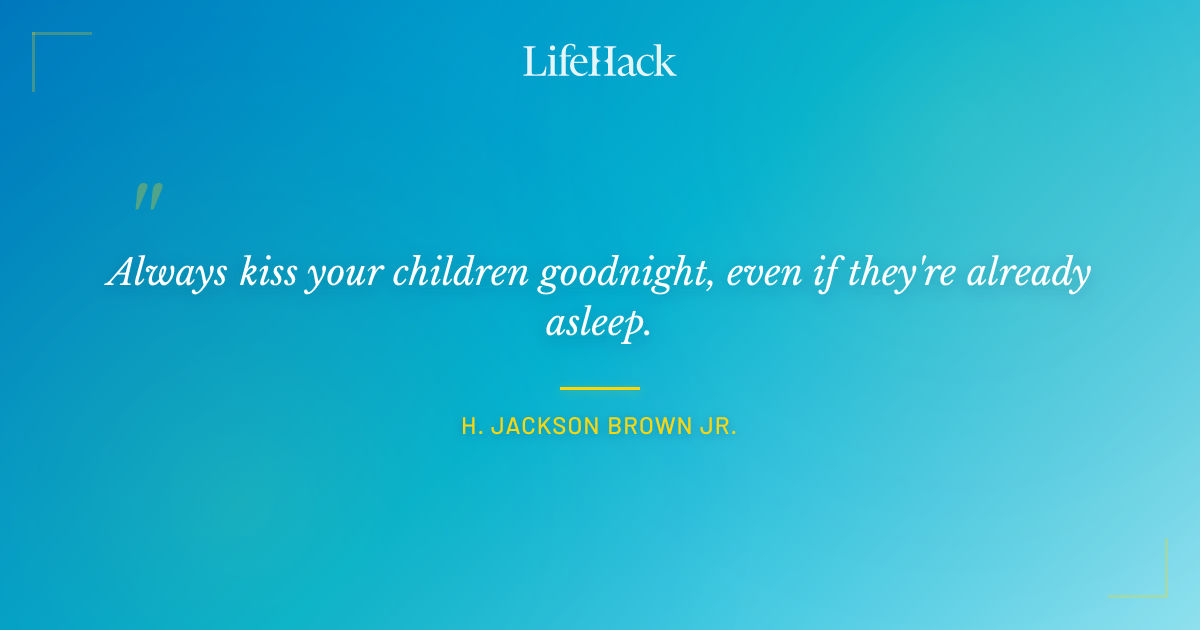 LifeHack

"

Always kiss your children goodnight, even if they're already asleep.

H. JACKSON BROWN JR.